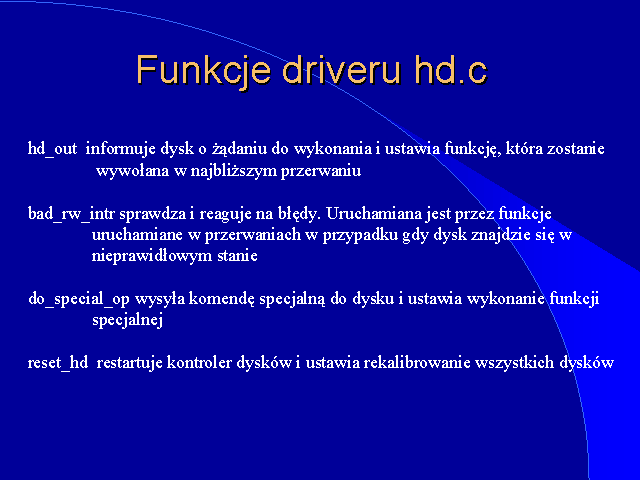 Funkcje driveru hd.c

hd_out informuje dysk o żądaniu do wykonania i ustawia funkcję, która zostanie wywołana w najbliższym przerwaniu

bad_rw_intr sprawdza i reaguje na błędy. Uruchamiana jest przez funkcje uruchamiane w przerwaniach w przypadku gdy dysk znajdzie się w nieprawidłowym stanie

do_special_op wysyła komendę specjalną do dysku i ustawia wykonanie funkcji specjalnej

reset_hd restartuje kontroler dysków i ustawia rekalibrowanie wszystkich dysków